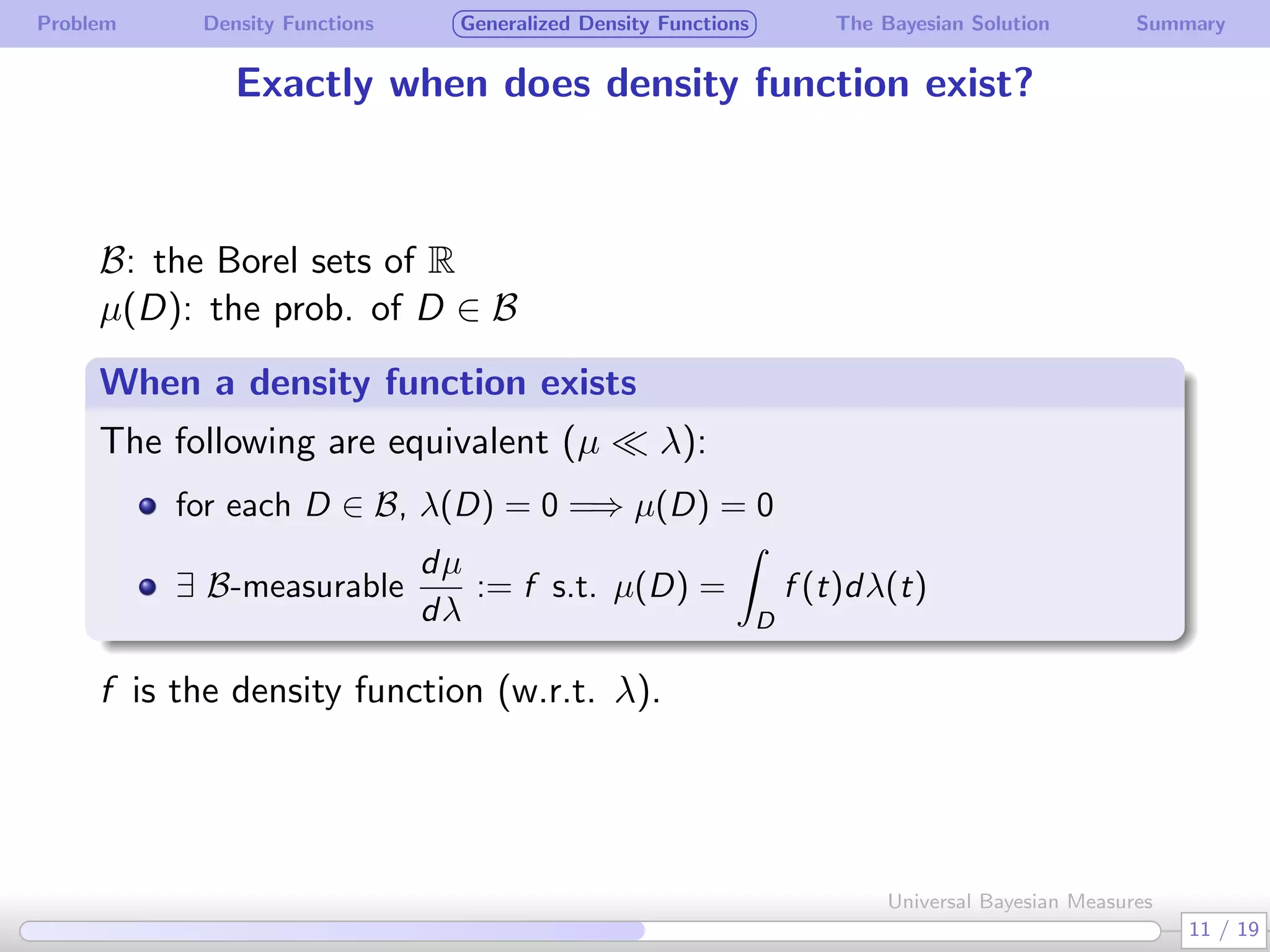 Problem Density Functions Generalized Density Functions The Bayesian Solution Summary

Exactly when does density function exist?

$\mathcal{B}$: the Borel sets of $\mathbb{R}$
$\mu(D)$: the prob. of $D \in \mathcal{B}$

When a density function exists

The following are equivalent ($\mu \ll \lambda$):

- for each $D \in \mathcal{B}$, $\lambda(D) = 0 \Longrightarrow \mu(D) = 0$
- $\exists$ $\mathcal{B}$-measurable $\frac{d\mu}{d\lambda} := f$ s.t. $\mu(D) = \int_D f(t)d\lambda(t)$

$f$ is the density function (w.r.t. $\lambda$).

Universal Bayesian Measures

11 / 19